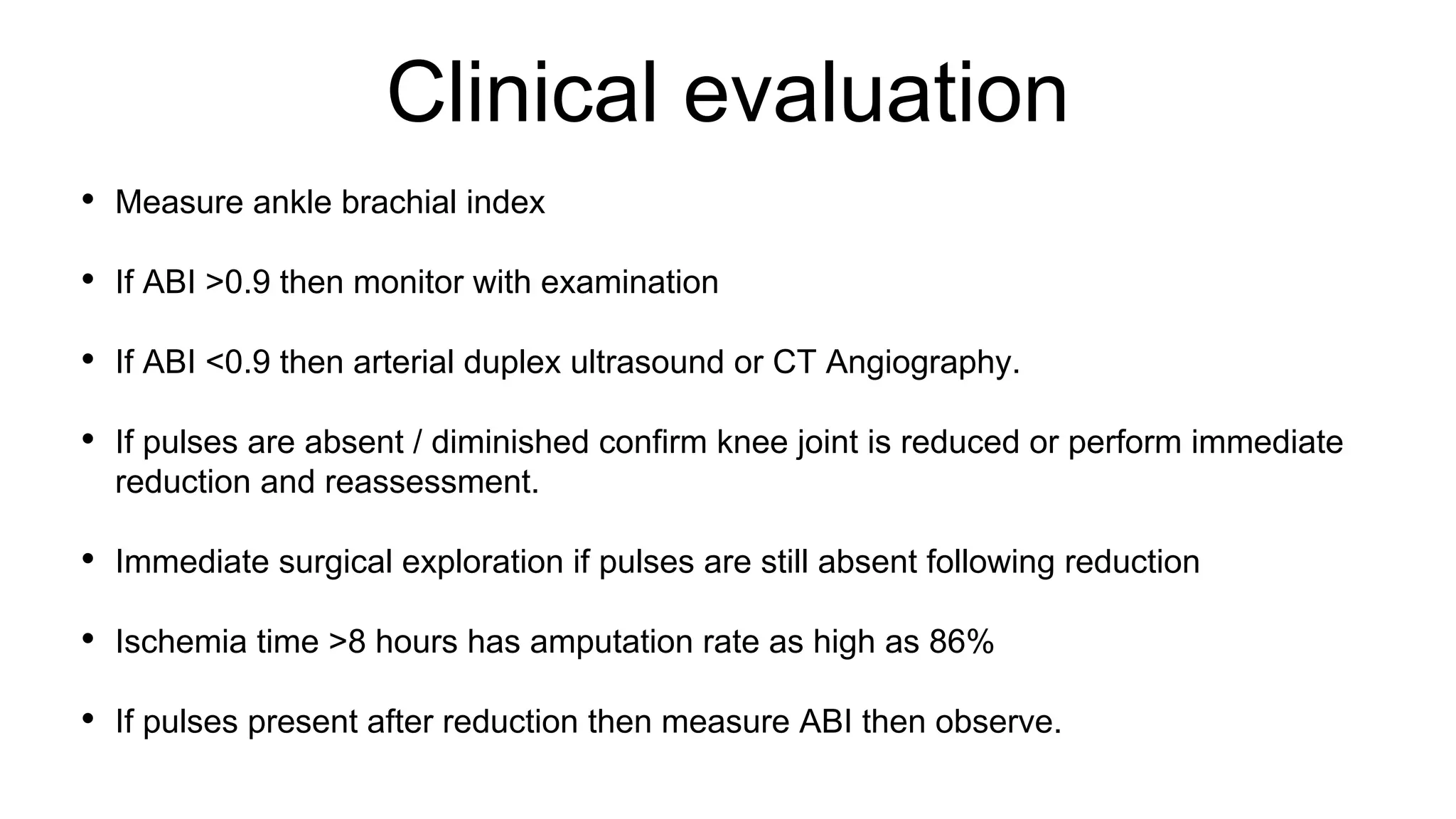 Clinical evaluation

• Measure ankle brachial index

• If ABI >0.9 then monitor with examination

• If ABI <0.9 then arterial duplex ultrasound or CT Angiography.

• If pulses are absent / diminished confirm knee joint is reduced or perform immediate reduction and reassessment.

• Immediate surgical exploration if pulses are still absent following reduction

• Ischemia time >8 hours has amputation rate as high as 86%

• If pulses present after reduction then measure ABI then observe.